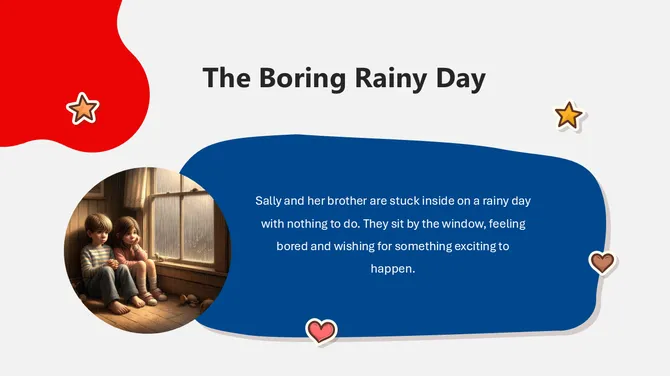 The Boring Rainy Day

Sally and her brother are stuck inside on a rainy day with nothing to do. They sit by the window, feeling bored and wishing for something exciting to happen.